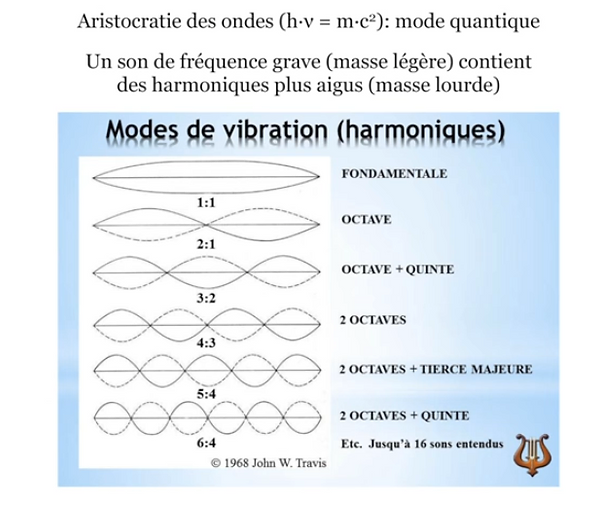 Aristocratie des ondes ($h \cdot \nu = m \cdot c^2$): mode quantique

Un son de fréquence grave (masse légère) contient des harmoniques plus aigus (masse lourde)

Modes de vibration (harmoniques)

FONDAMENTALE

1:1

OCTAVE

2:1

OCTAVE + QUINTE

3:2

2 OCTAVES

4:3

2 OCTAVES + TIERCE MAJEURE

5:4

2 OCTAVES + QUINTE

6:4

Etc. Jusqu'à 16 sons entendus

© 1968 John W. Travis